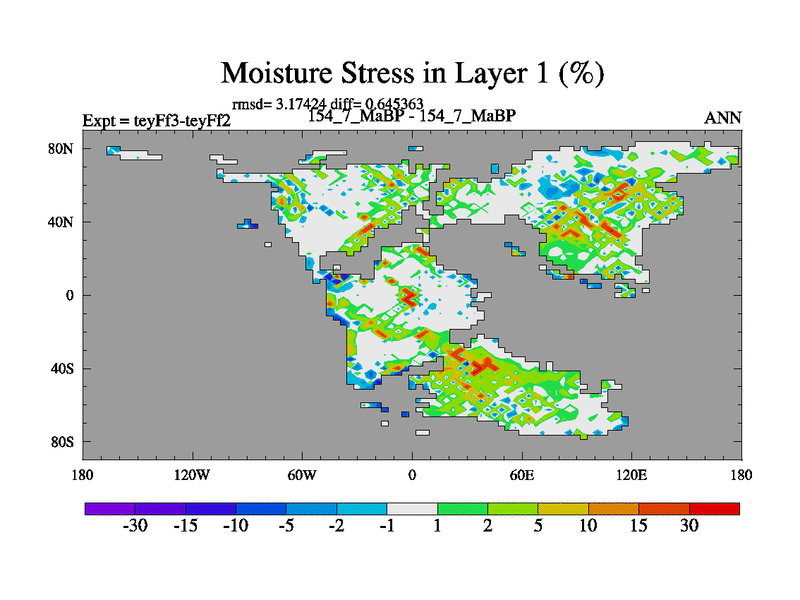 Moisture Stress in Layer 1 (%)

rmsd= 3.17424 diff= 0.645363

Expt = teyFf3-teyFf2

154_7_MaBP - 154_7_MaBP

ANN

80N
40N
0
40S
80S

180
120W
60W
0
60E
120E
180

-30 -15 -10 -5 -2 -1 1 2 5 10 15 30